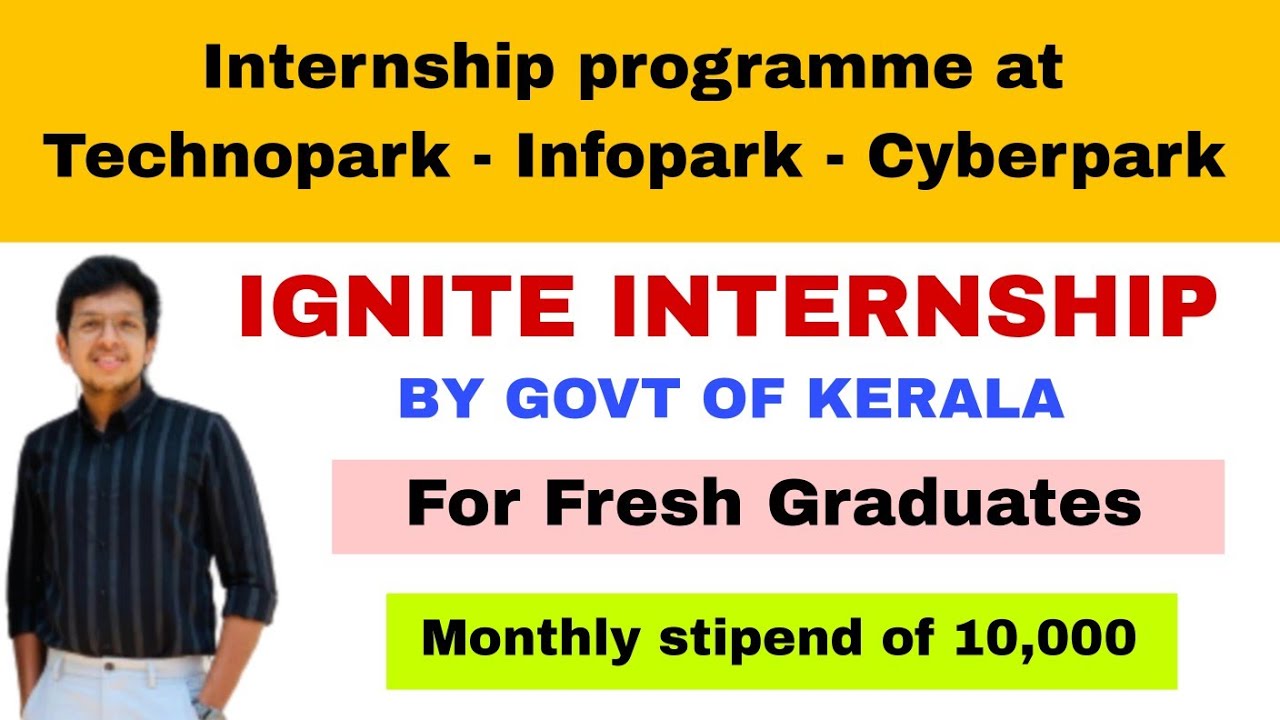 Internship programme at
Technopark - Infopark - Cyberpark

IGNITE INTERNSHIP

BY GOVT OF KERALA

For Fresh Graduates

Monthly stipend of 10,000